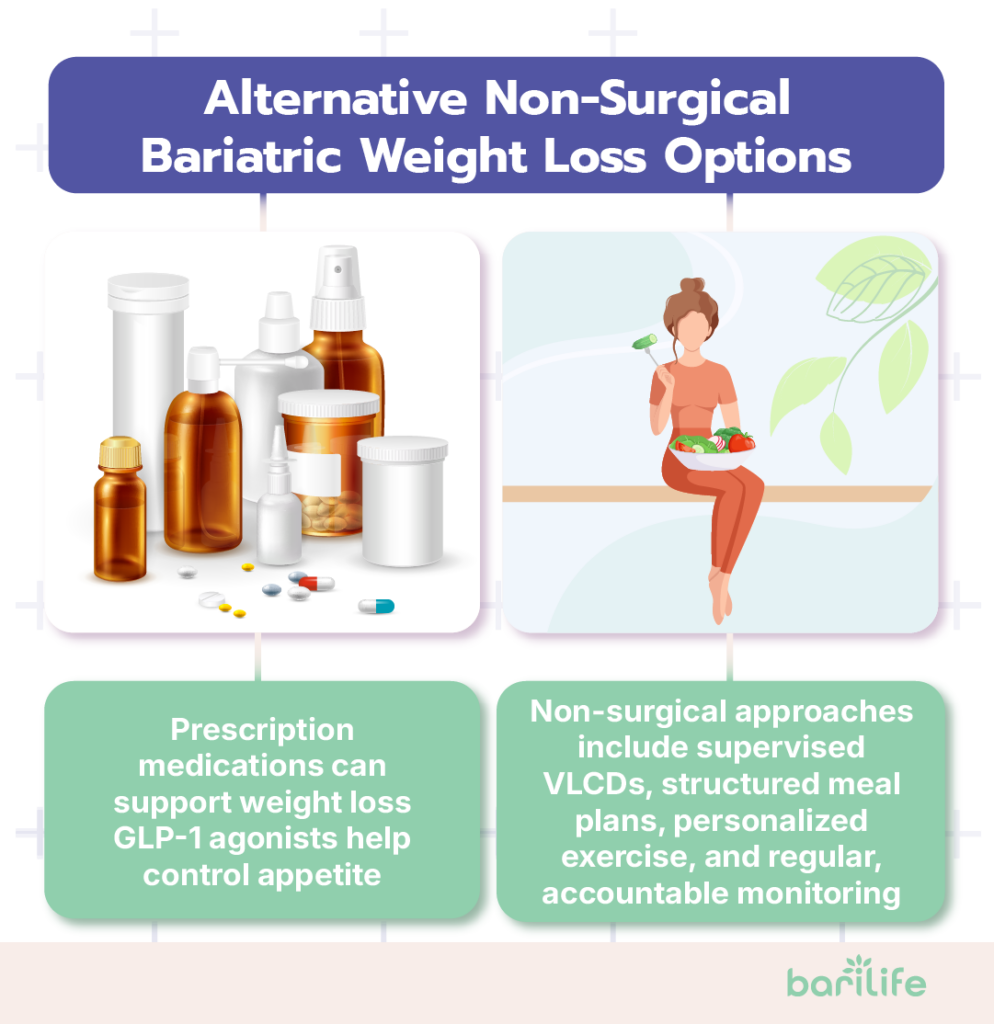 Alternative Non-Surgical Bariatric Weight Loss Options

Prescription medications can support weight loss GLP-1 agonists help control appetite

Non-surgical approaches include supervised VLCDs, structured meal plans, personalized exercise, and regular, accountable monitoring

barilife